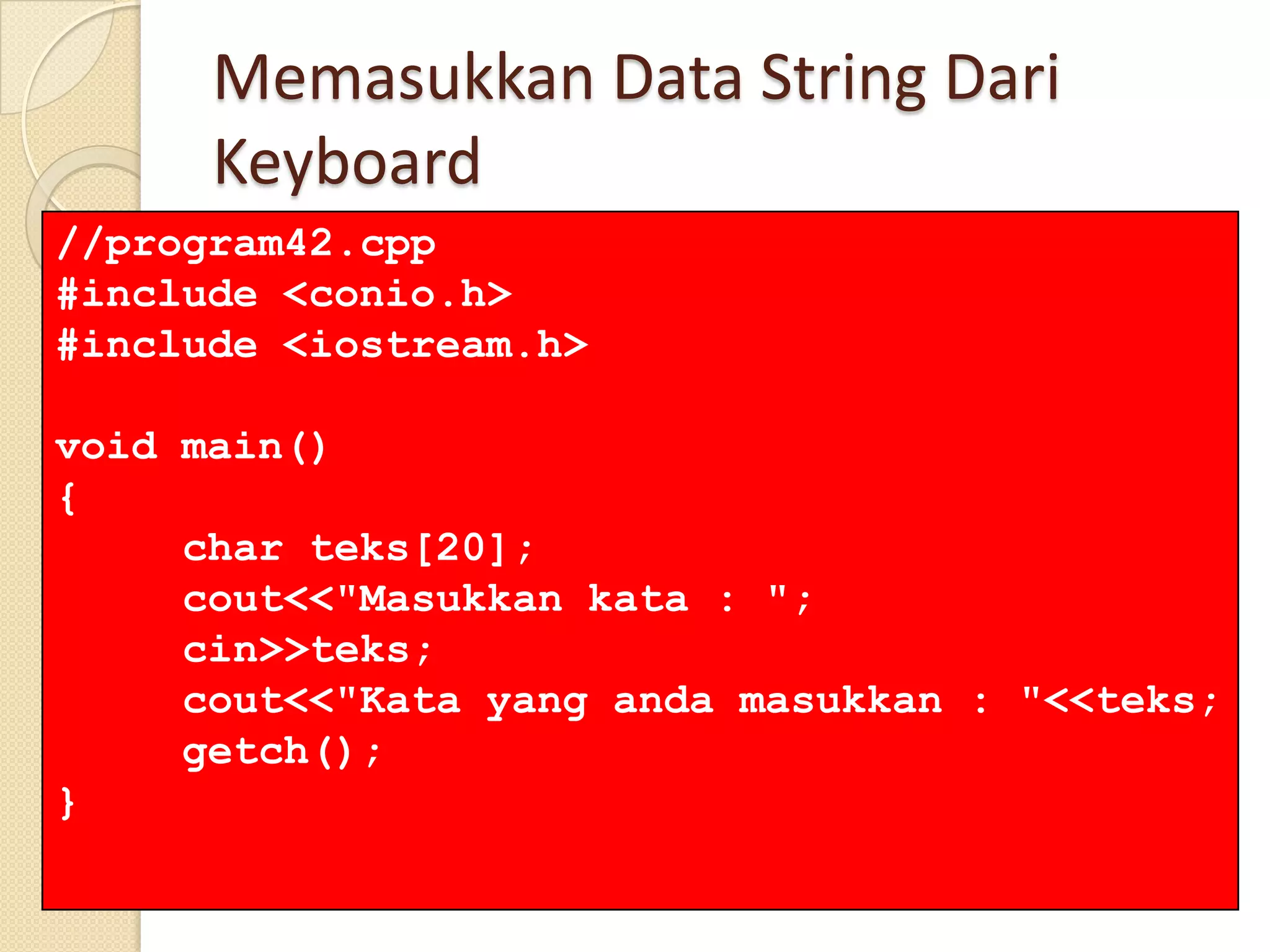 Memasukkan Data String Dari Keyboard

//program42.cpp
#include <conio.h>
#include <iostream.h>

void main()
{
	char teks[20];
	cout<<"Masukkan kata : ";
	cin>>teks;
	cout<<"Kata yang anda masukkan : "<<teks;
	getch();
}